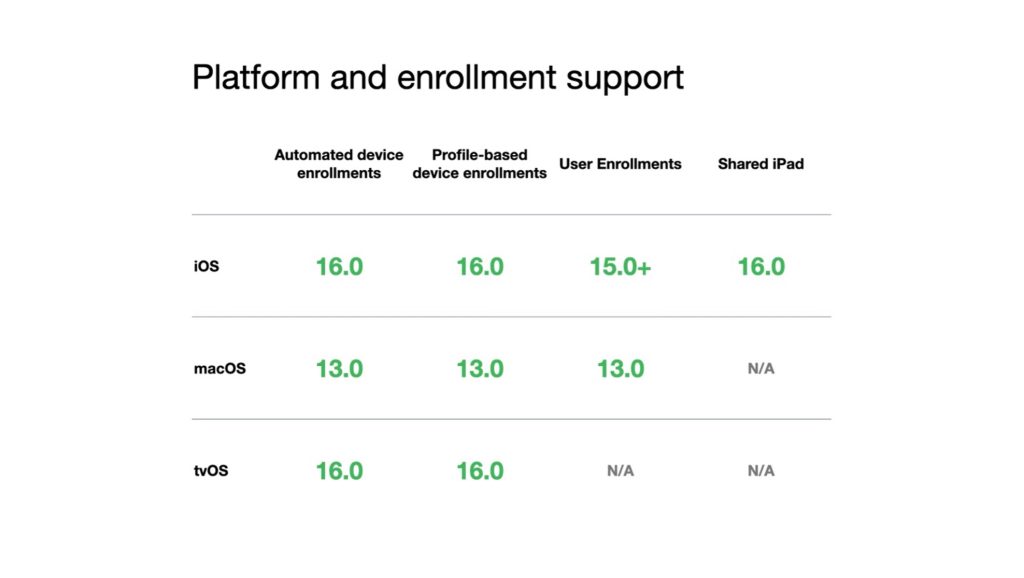 Platform and enrollment support

| | Automated device enrollments | Profile-based device enrollments | User Enrollments | Shared iPad |
|---|---|---|---|---|
| iOS | 16.0 | 16.0 | 15.0+ | 16.0 |
| macOS | 13.0 | 13.0 | 13.0 | N/A |
| tvOS | 16.0 | 16.0 | N/A | N/A |